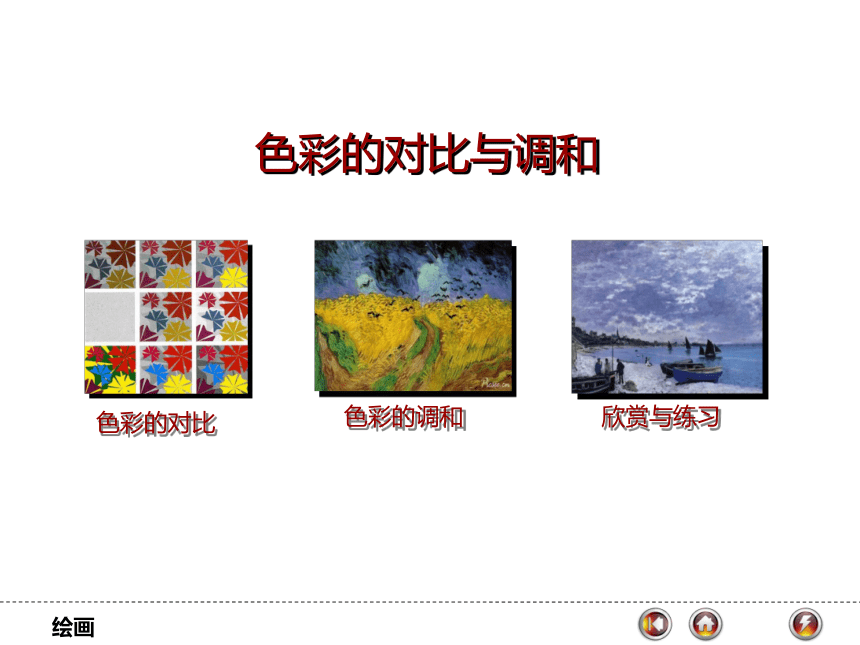 色彩的对比与调和

色彩的对比

色彩的调和

欣赏与练习

绘画